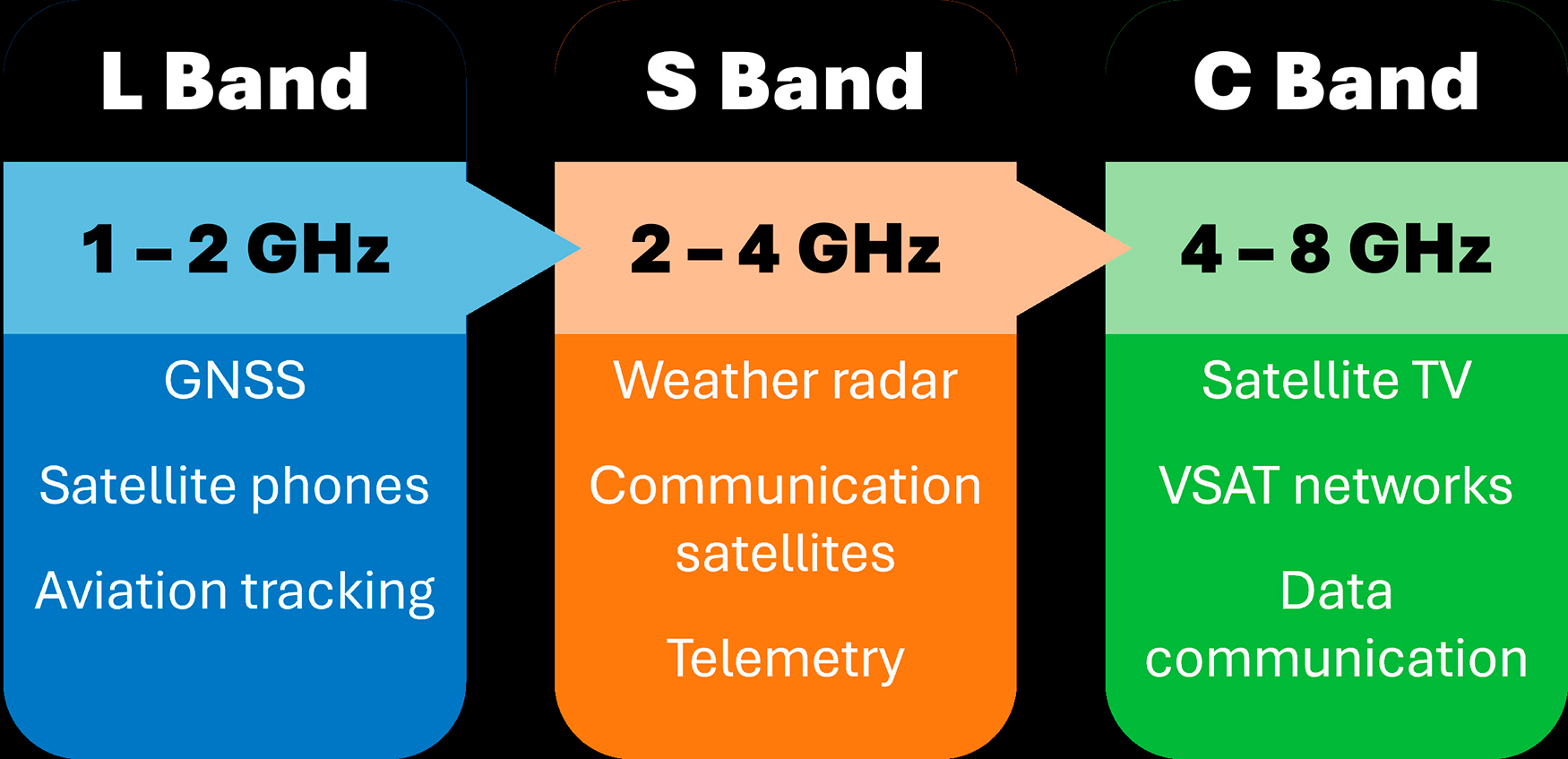 L Band

1 – 2 GHz

GNSS

Satellite phones

Aviation tracking

S Band

2 – 4 GHz

Weather radar

Communication satellites

Telemetry

C Band

4 – 8 GHz

Satellite TV

VSAT networks

Data communication